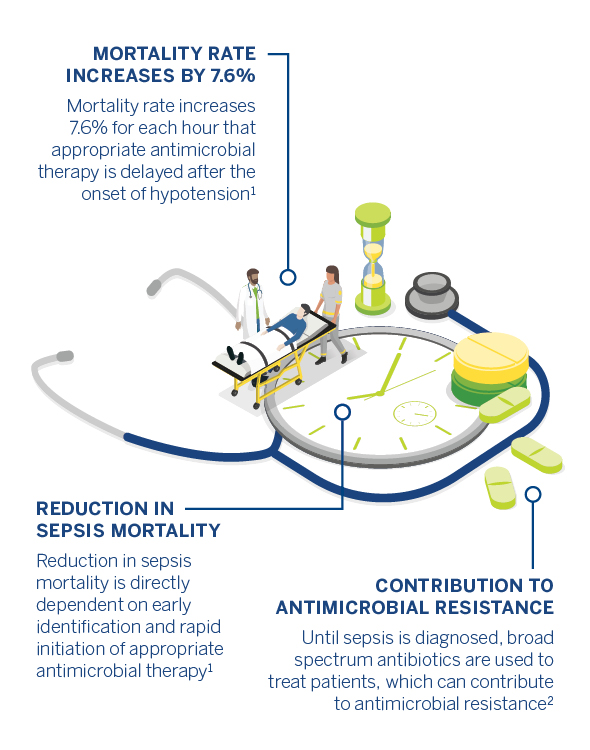 MORTALITY RATE INCREASES BY 7.6%

Mortality rate increases 7.6% for each hour that appropriate antimicrobial therapy is delayed after the onset of hypotension$^1$

REDUCTION IN SEPSIS MORTALITY

Reduction in sepsis mortality is directly dependent on early identification and rapid initiation of appropriate antimicrobial therapy$^1$

CONTRIBUTION TO ANTIMICROBIAL RESISTANCE

Until sepsis is diagnosed, broad spectrum antibiotics are used to treat patients, which can contribute to antimicrobial resistance$^2$